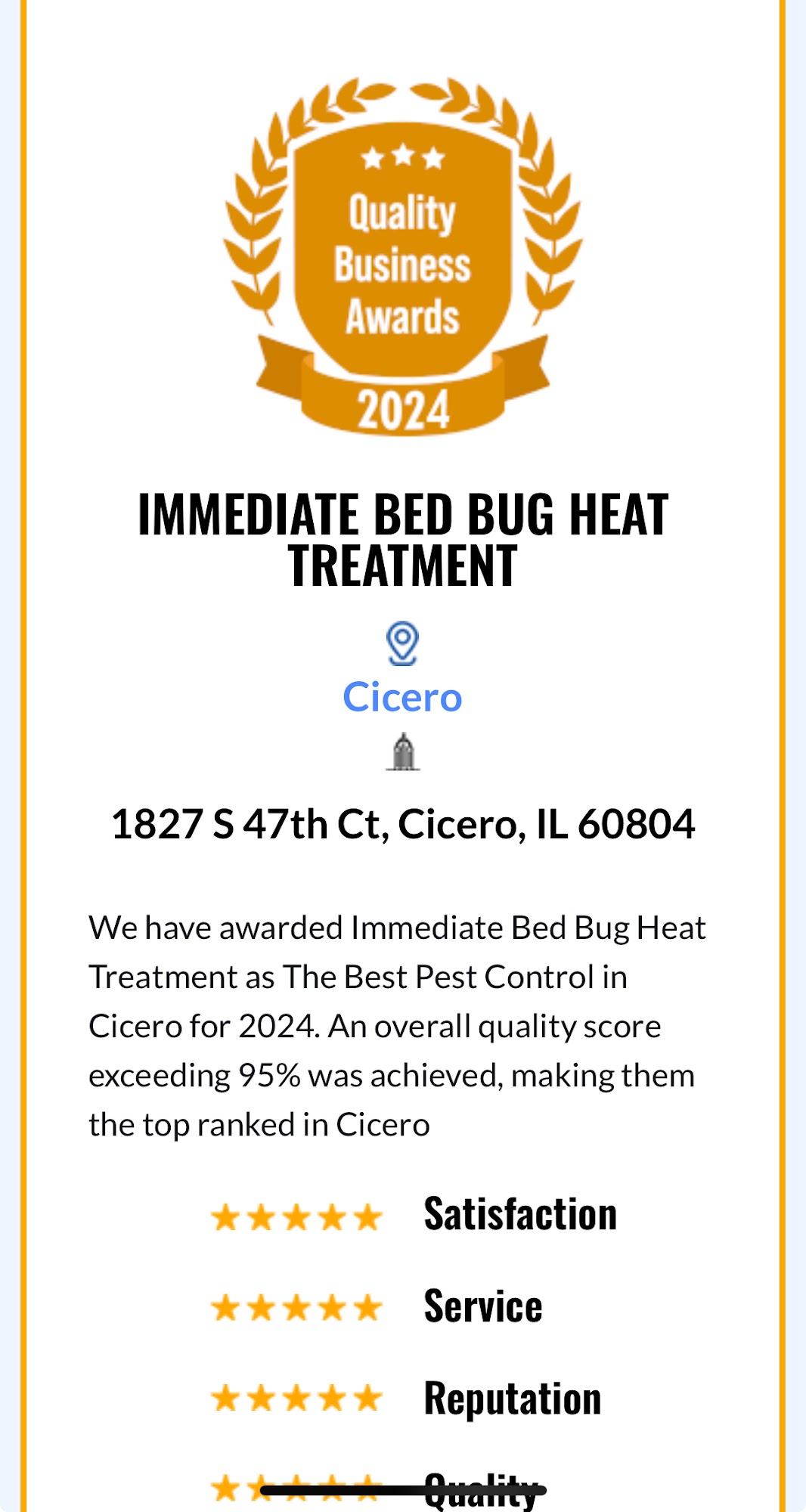 Quality Business Awards 2024

IMMEDIATE BED BUG HEAT TREATMENT

Cicero

1827 S 47th Ct, Cicero, IL 60804

We have awarded Immediate Bed Bug Heat Treatment as The Best Pest Control in Cicero for 2024. An overall quality score exceeding 95% was achieved, making them the top ranked in Cicero

Satisfaction

Service

Reputation

Quality